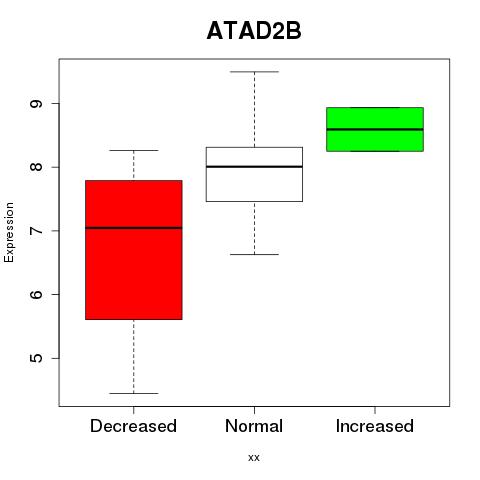 ATAD2B

Expression

9
8
7
6
5

Decreased
Normal
Increased

xx